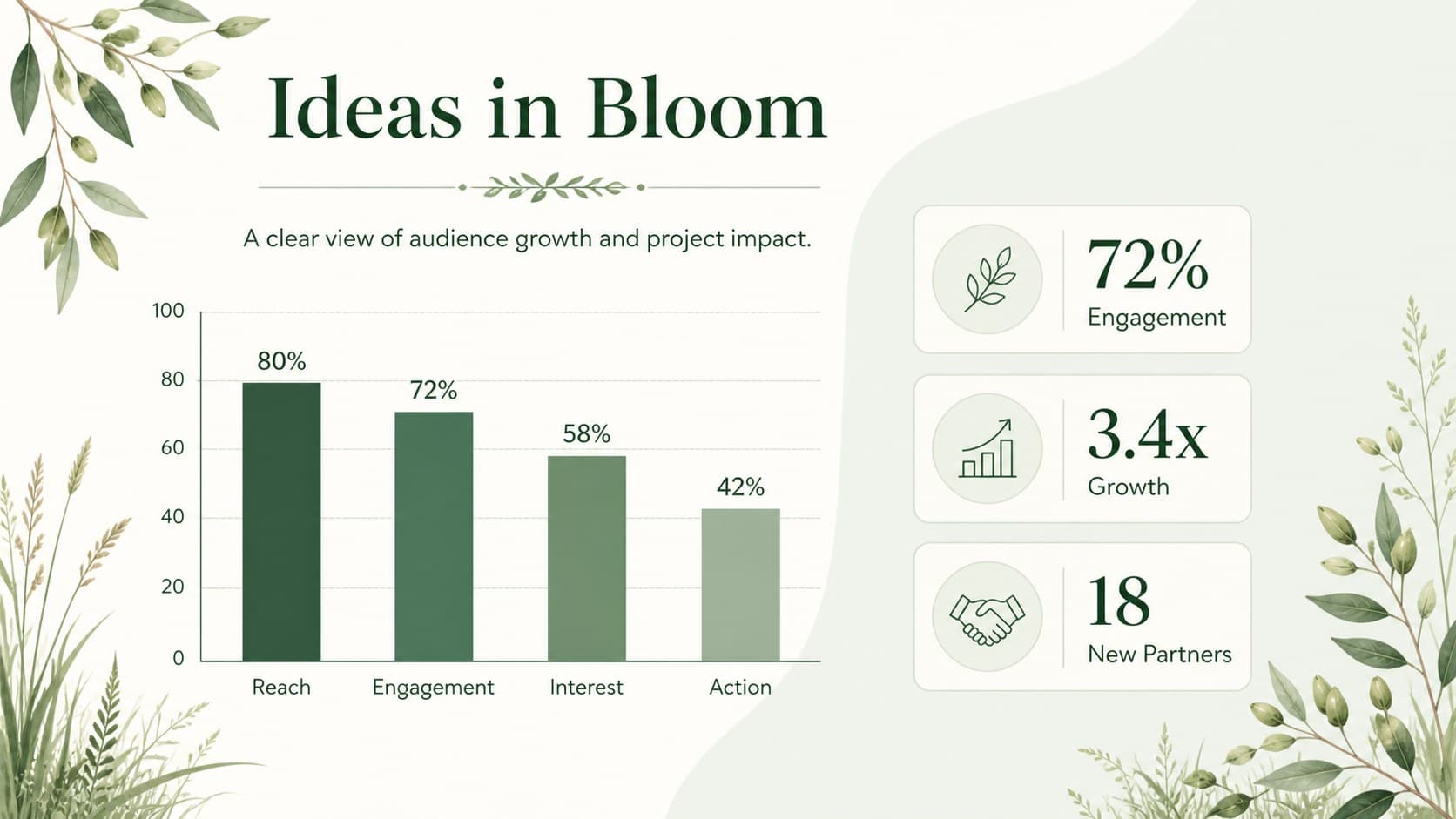 Ideas in Bloom

A clear view of audience growth and project impact.

100
80
60
40
20
0

80%
72%
58%
42%

Reach
Engagement
Interest
Action

72%
Engagement

3.4x
Growth

18
New Partners